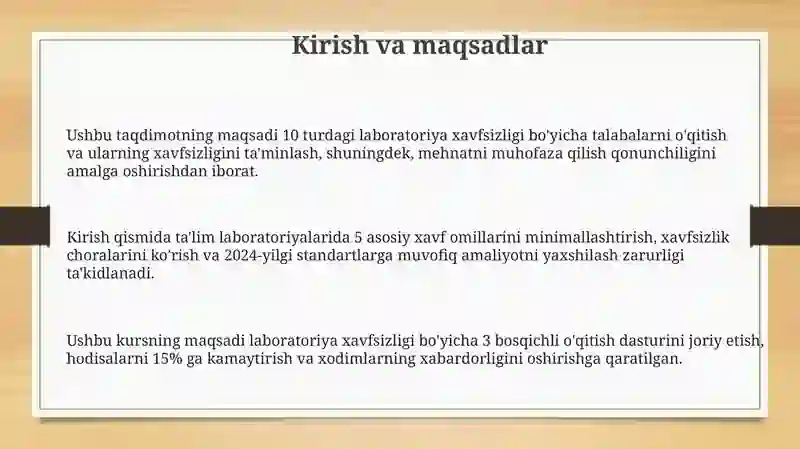 Kirish va maqsadlar

Ushbu taqdimotning maqsadi 10 turdagi laboratoriya xavfsizligi bo'yicha talabalarni o'qitish va ularning xavfsizligini ta'minlash, shuningdek, mehnatni muhofaza qilish qonunchiligini amalga oshirishdan iborat.

Kirish qismida ta'lim laboratoriyalarida 5 asosiy xavf omillarini minimallashtirish, xavfsizlik choralarini ko'rish va 2024-yilgi standartlarga muvofiq amaliyotni yaxshilash zarurligi ta'kidlanadi.

Ushbu kursning maqsadi laboratoriya xavfsizligi bo'yicha 3 bosqichli o'qitish dasturini joriy etish, hodisalarni 15% ga kamaytirish va xodimlarning xabardorligini oshirishga qaratilgan.